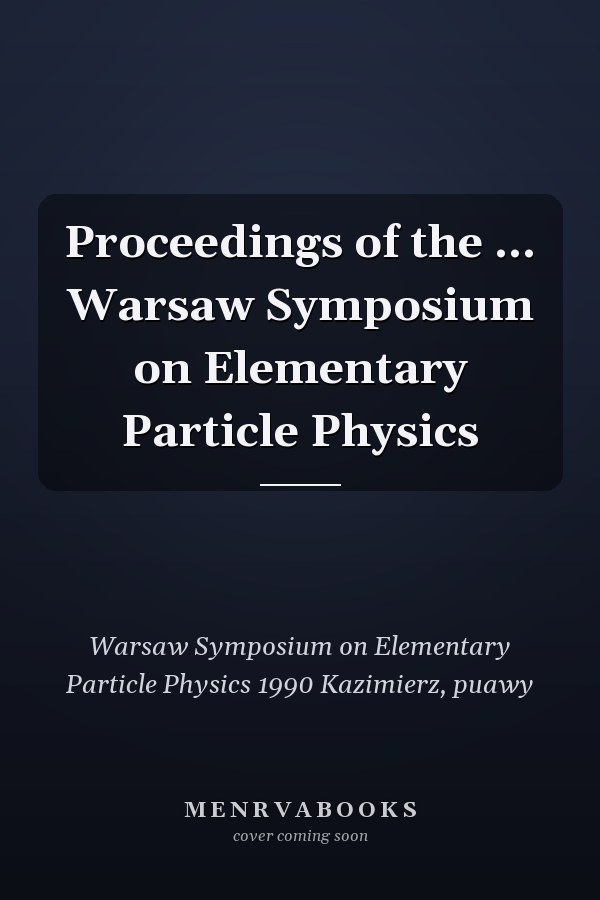 Proceedings of the ... Warsaw Symposium on Elementary Particle Physics

Warsaw Symposium on Elementary Particle Physics 1990 Kazimierz, puawy

MENRVABOOKS
cover coming soon